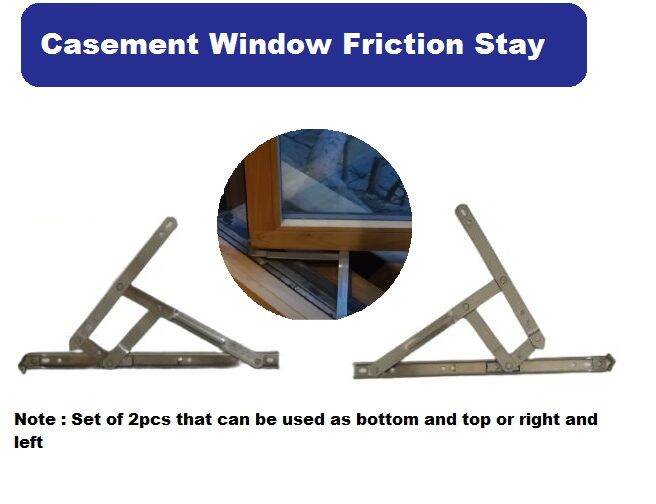 Casement Window Friction Stay

Note : Set of 2pcs that can be used as bottom and top or right and left